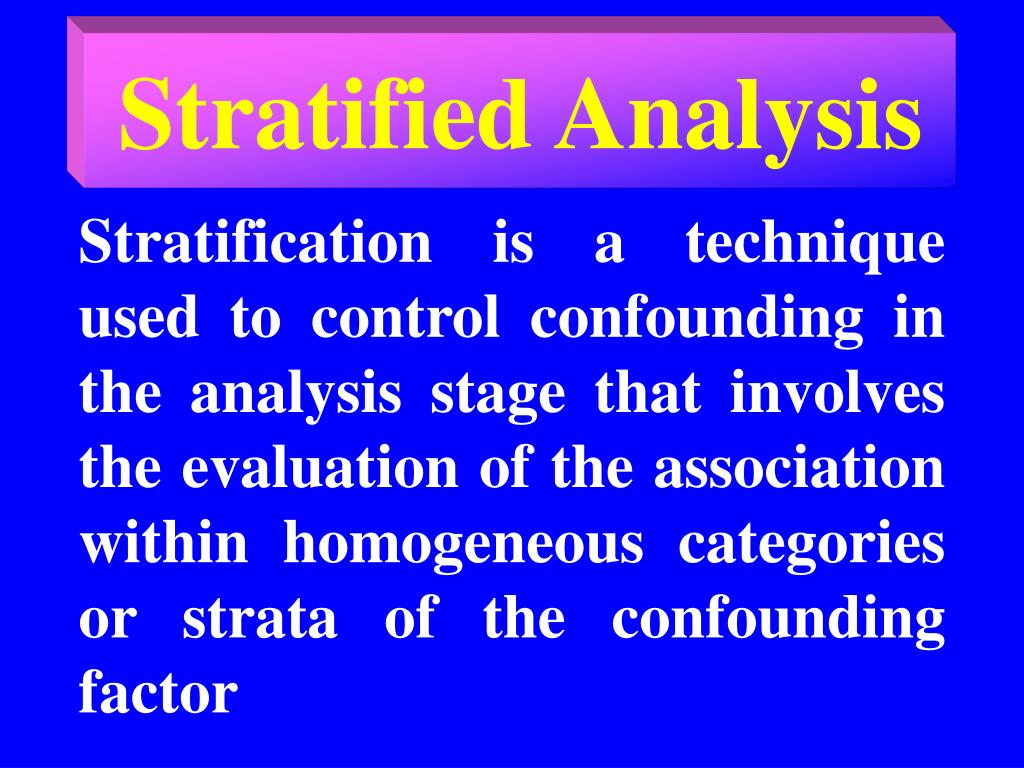 Stratified Analysis

Stratification is a technique used to control confounding in the analysis stage that involves the evaluation of the association within homogeneous categories or strata of the confounding factor